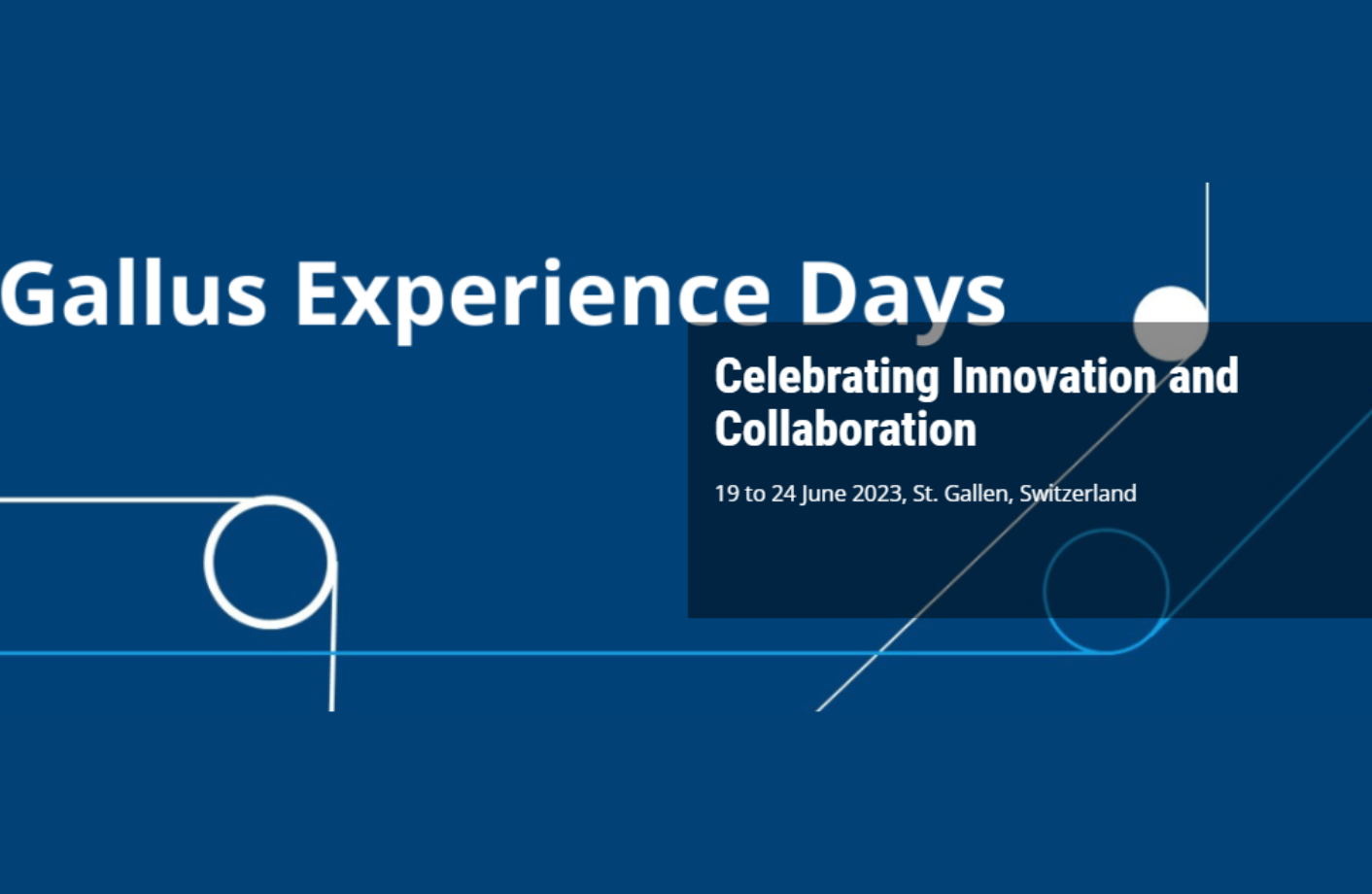 Gallus Experience Days

Celebrating Innovation and Collaboration

19 to 24 June 2023, St. Gallen, Switzerland